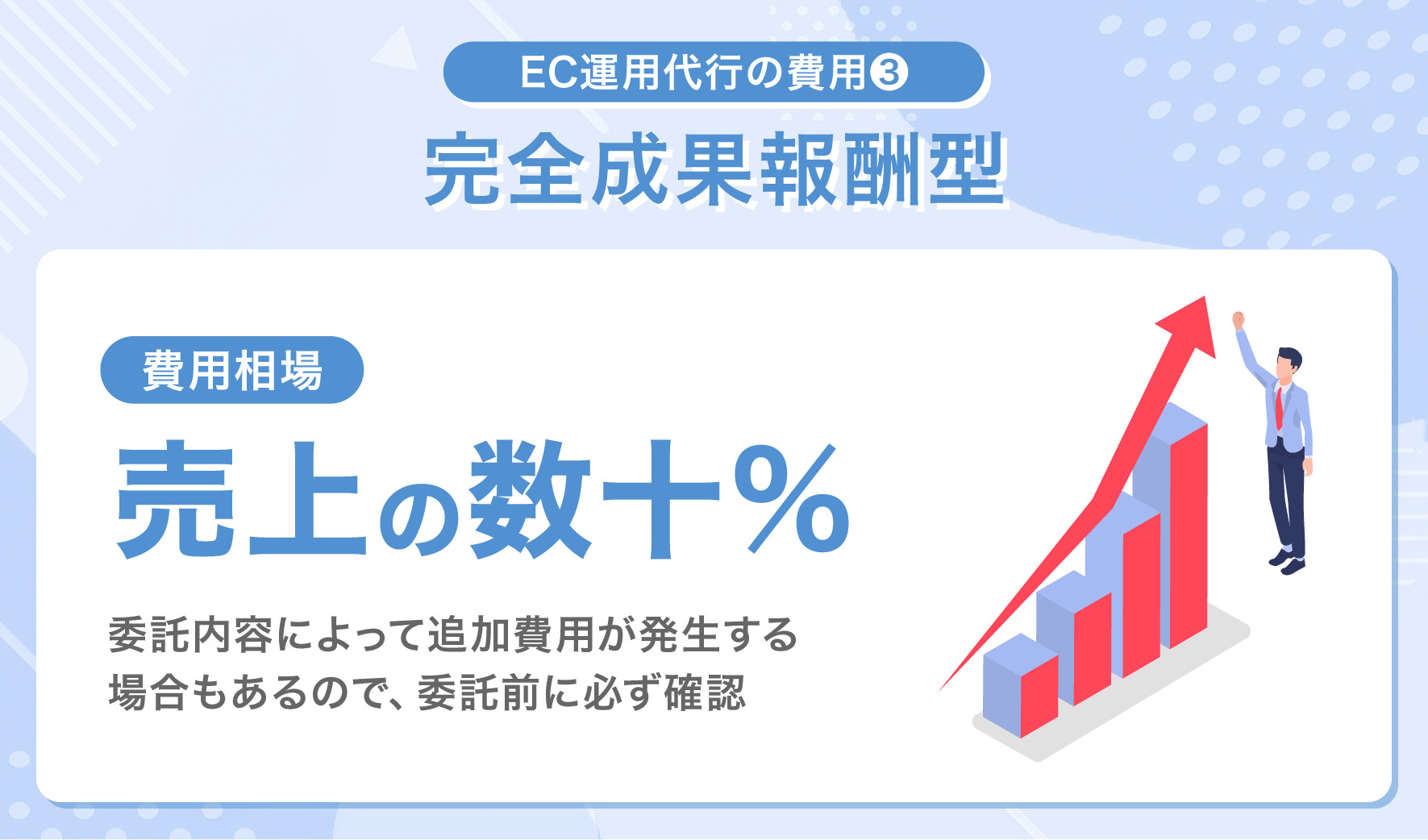 EC運用代行の費用❸

完全成果報酬型

費用相場

売上の数十%

委託内容によって追加費用が発生する場合もあるので、委託前に必ず確認